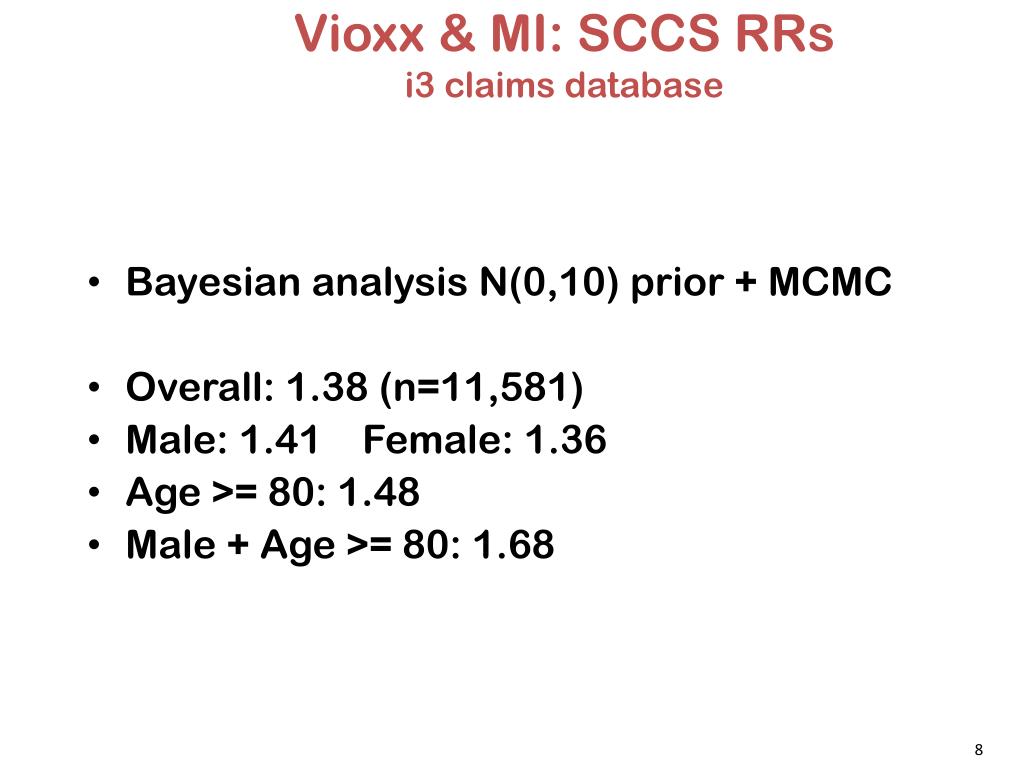 Vioxx & MI: SCCS RRs
i3 claims database

• Bayesian analysis N(0,10) prior + MCMC

• Overall: 1.38 (n=11,581)
• Male: 1.41 Female: 1.36
• Age >= 80: 1.48
• Male + Age >= 80: 1.68

8